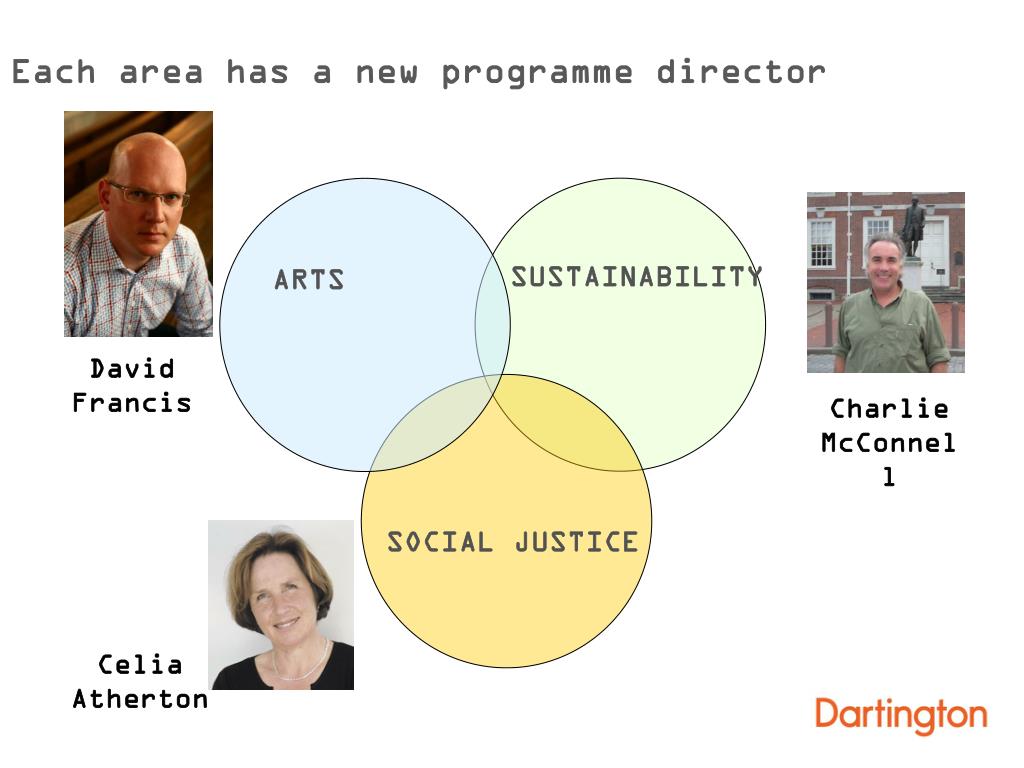 Each area has a new programme director

David Francis

ARTS

SUSTAINABILITY

Charlie McConnell

SOCIAL JUSTICE

Celia Atherton

Dartington